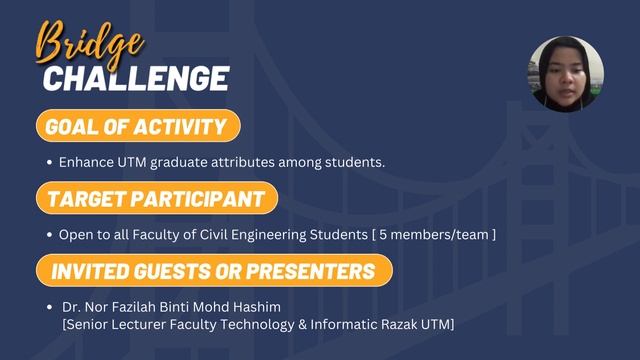 Bridge
CHALLENGE

GOAL OF ACTIVITY

• Enhance UTM graduate attributes among students.

TARGET PARTICIPANT

• Open to all Faculty of Civil Engineering Students [ 5 members/team ]

INVITED GUESTS OR PRESENTERS

• Dr. Nor Fazilah Binti Mohd Hashim
[Senior Lecturer Faculty Technology & Informatic Razak UTM]